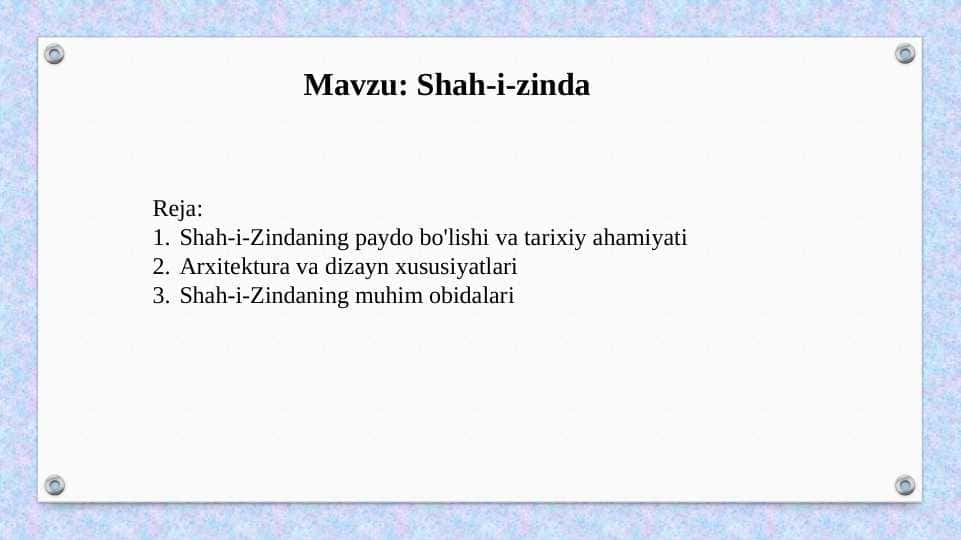 Mavzu: Shah-i-zinda

Reja:
1. Shah-i-Zindaning paydo bo'lishi va tarixiy ahamiyati
2. Arxitektura va dizayn xususiyatlari
3. Shah-i-Zindaning muhim obidalari